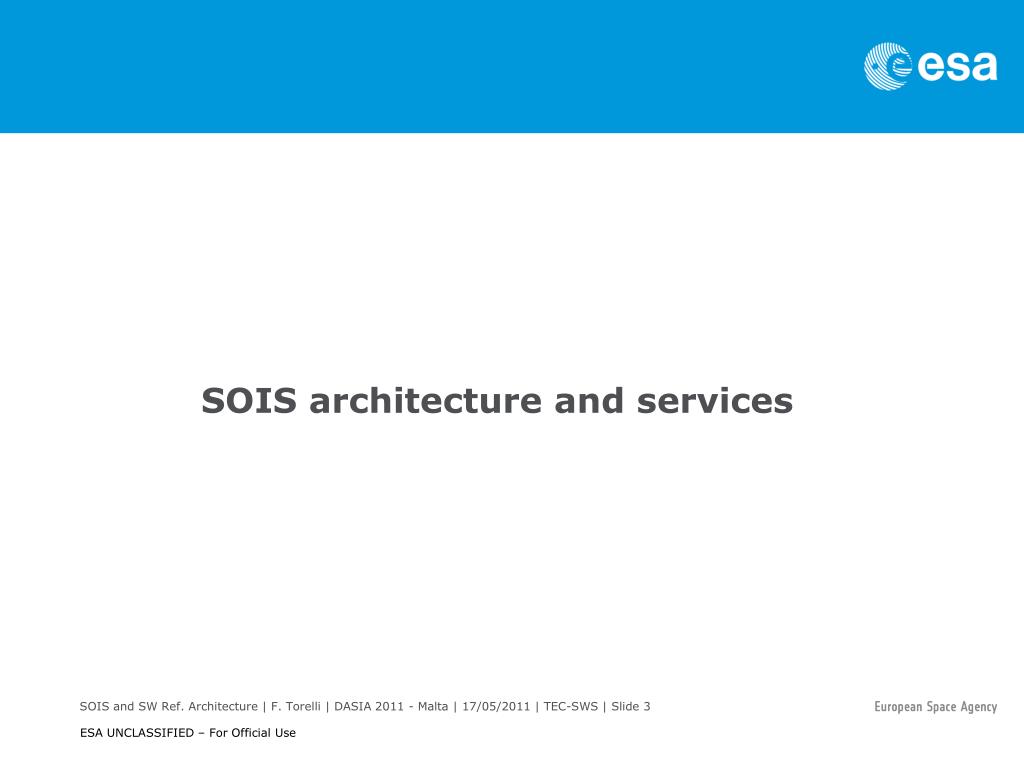 esa

SOIS architecture and services

SOIS and SW Ref. Architecture | F. Torelli | DASIA 2011 - Malta | 17/05/2011 | TEC-SWS | Slide 3

European Space Agency

ESA UNCLASSIFIED – For Official Use